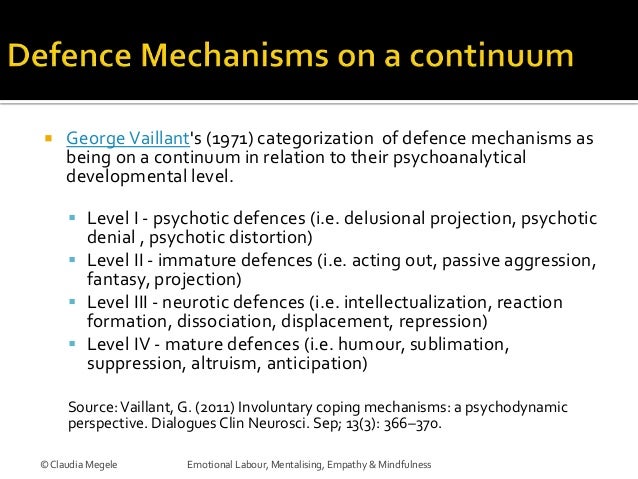 Defence Mechanisms on a continuum

George Vaillant's (1971) categorization of defence mechanisms as being on a continuum in relation to their psychoanalytical developmental level.

Level I - psychotic defences (i.e. delusional projection, psychotic denial , psychotic distortion)
Level II - immature defences (i.e. acting out, passive aggression, fantasy, projection)
Level III - neurotic defences (i.e. intellectualization, reaction formation, dissociation, displacement, repression)
Level IV - mature defences (i.e. humour, sublimation, suppression, altruism, anticipation)

Source: Vaillant, G. (2011) Involuntary coping mechanisms: a psychodynamic perspective. Dialogues Clin Neurosci. Sep; 13(3): 366–370.

© Claudia Megele

Emotional Labour, Mentalising, Empathy & Mindfulness